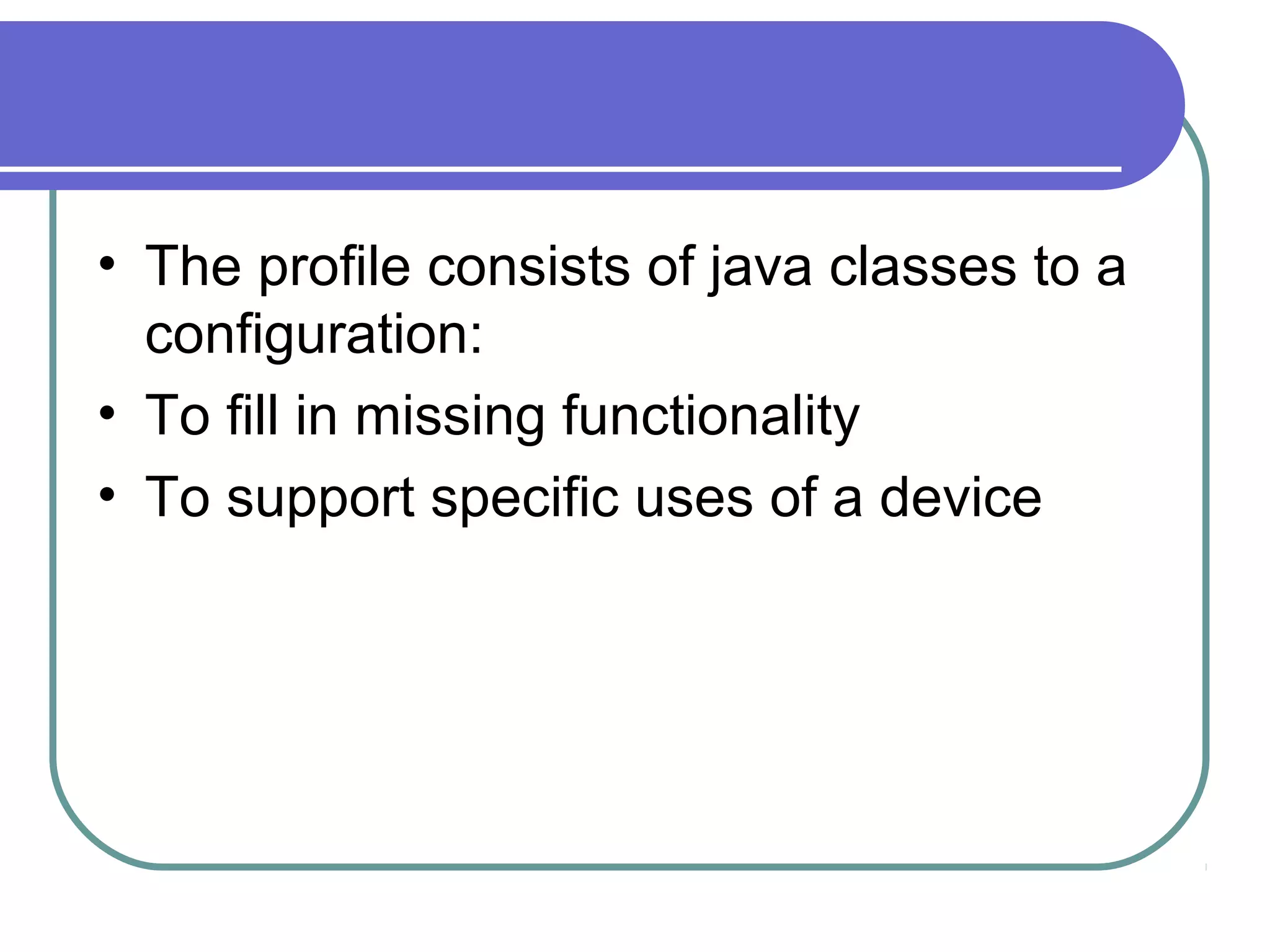 • The profile consists of java classes to a configuration:
• To fill in missing functionality
• To support specific uses of a device